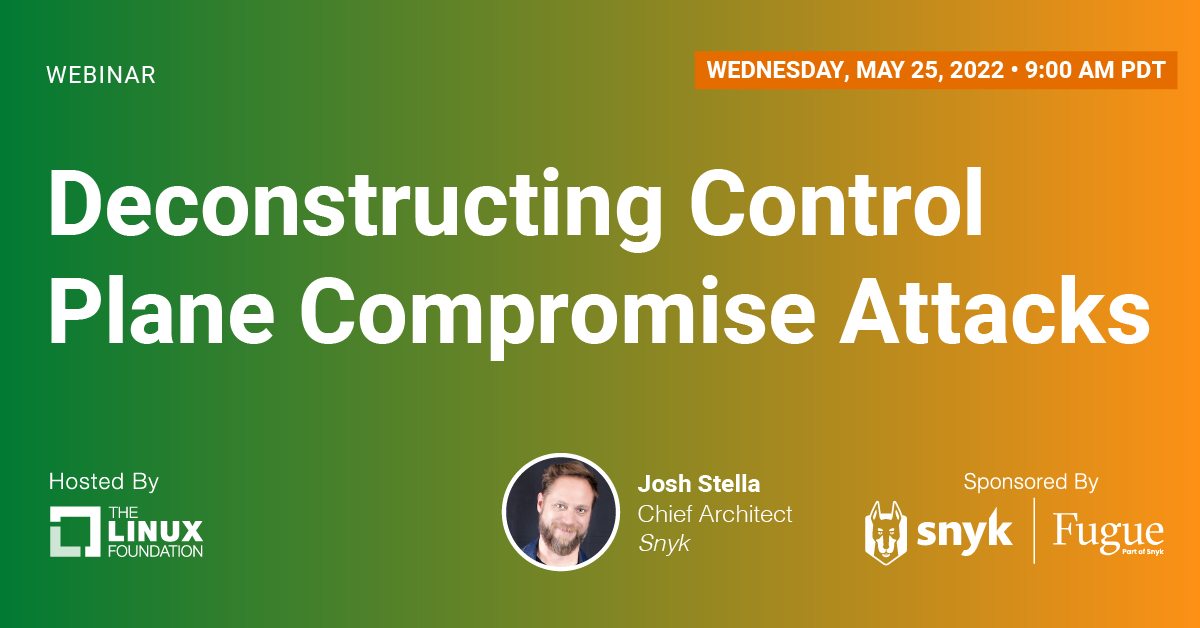 WEBINAR

WEDNESDAY, MAY 25, 2022 • 9:00 AM PDT

Deconstructing Control Plane Compromise Attacks

Hosted By

THE LINUX FOUNDATION

Josh Stella
Chief Architect
Snyk

Sponsored By

snyk

Fugue
Part of Snyk